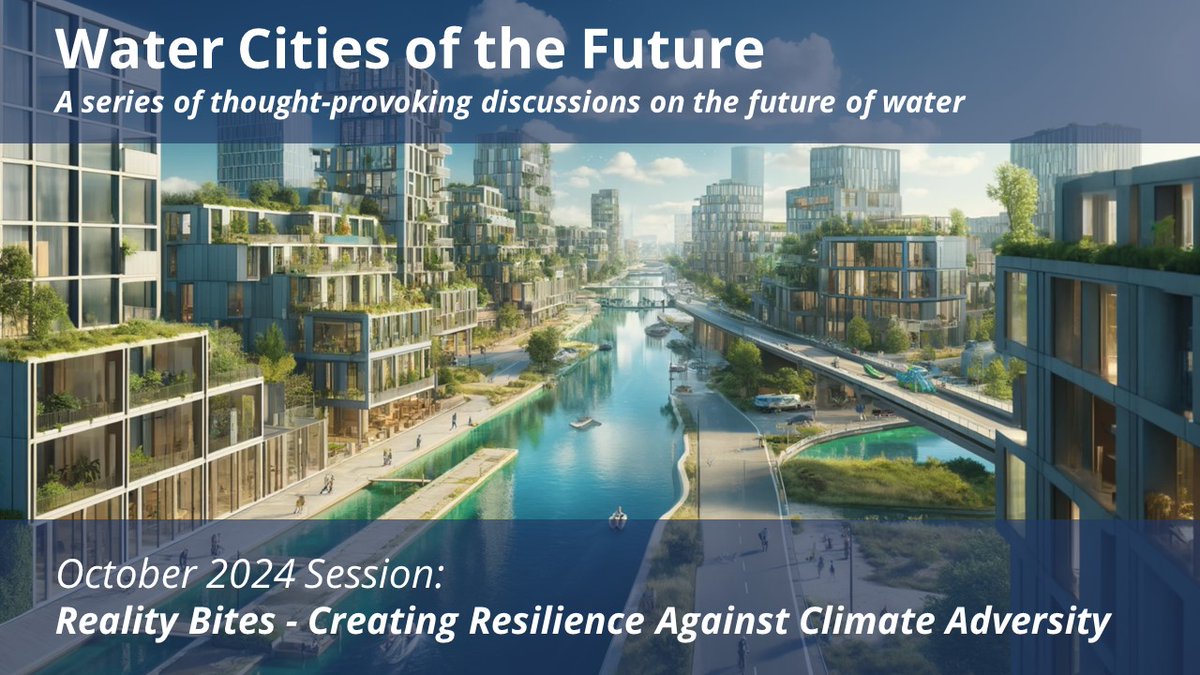 Water Cities of the Future
A series of thought-provoking discussions on the future of water

October 2024 Session:
Reality Bites - Creating Resilience Against Climate Adversity